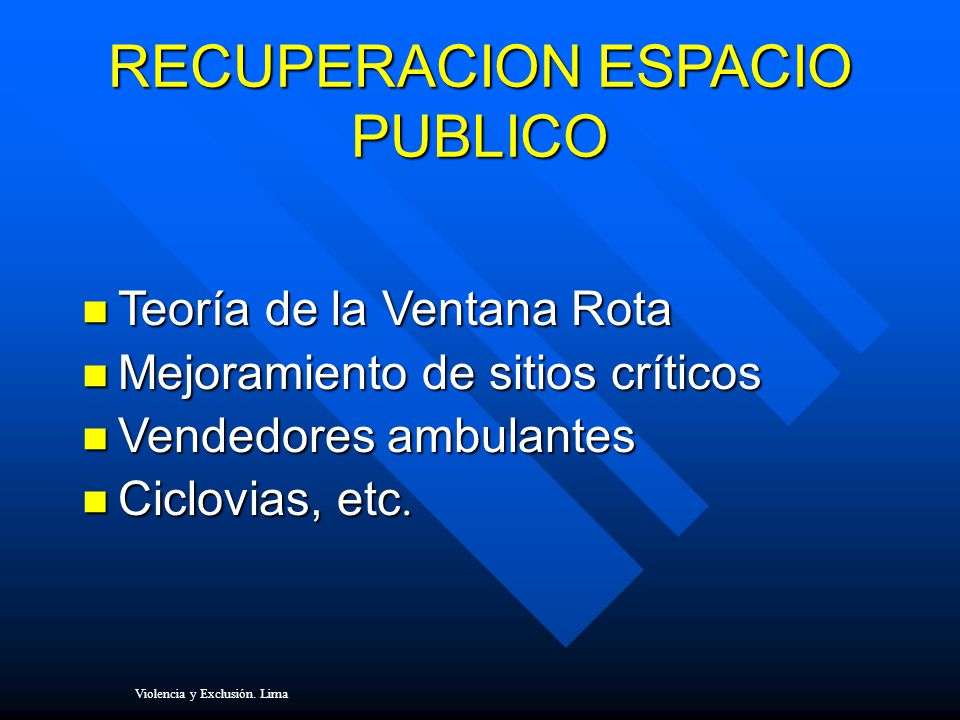 RECUPERACION ESPACIO PUBLICO

- Teoría de la Ventana Rota
- Mejoramiento de sitios críticos
- Vendedores ambulantes
- Ciclovias, etc.

Violencia y Exclusión. Lima